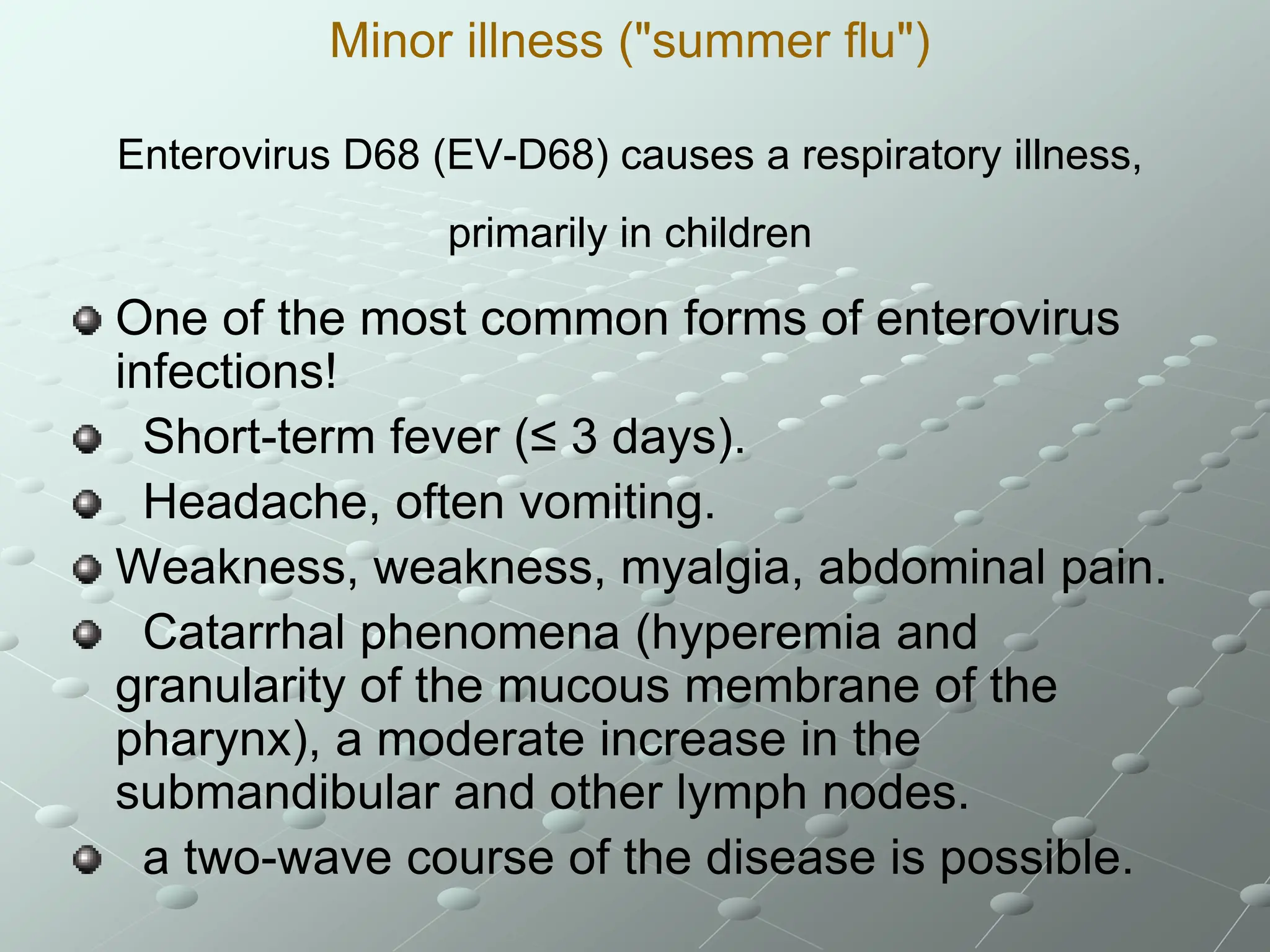 Minor illness ("summer flu")

Enterovirus D68 (EV-D68) causes a respiratory illness,

primarily in children

- One of the most common forms of enterovirus infections!
- Short-term fever (≤ 3 days).
- Headache, often vomiting.
- Weakness, weakness, myalgia, abdominal pain.
- Catarrhal phenomena (hyperemia and granularity of the mucous membrane of the pharynx), a moderate increase in the submandibular and other lymph nodes.
- a two-wave course of the disease is possible.